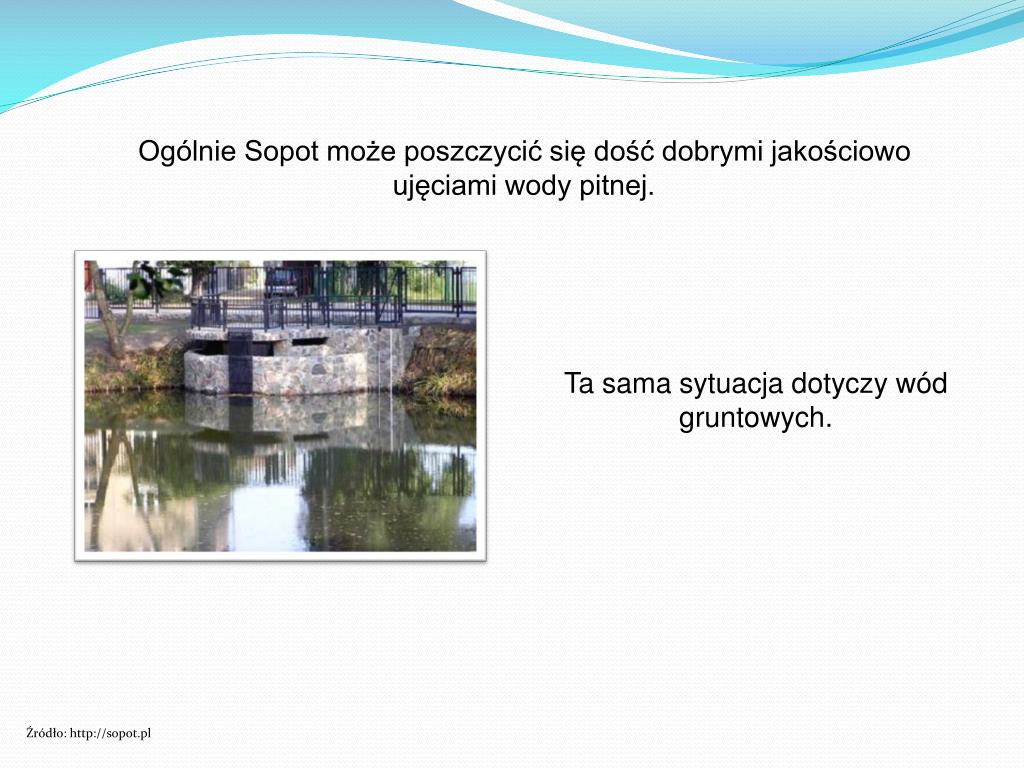 Ogólnie Sopot może poszczycić się dość dobrymi jakościowo ujęciami wody pitnej.

Ta sama sytuacja dotyczy wód gruntowych.

Źródło: http://sopot.pl